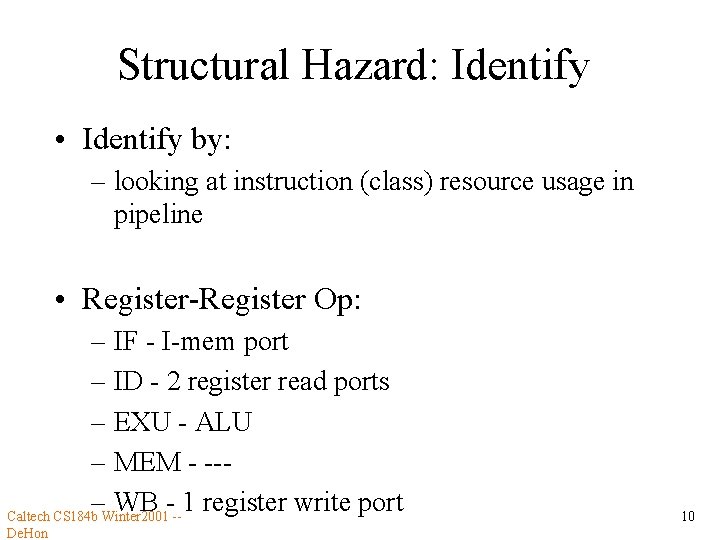 Structural Hazard: Identify

• Identify by:
– looking at instruction (class) resource usage in pipeline

• Register-Register Op:
– IF - I-mem port
– ID - 2 register read ports
– EXU - ALU
– MEM - ---
– WB - 1 register write port

Caltech CS184b Winter2001 -- DeHon

10